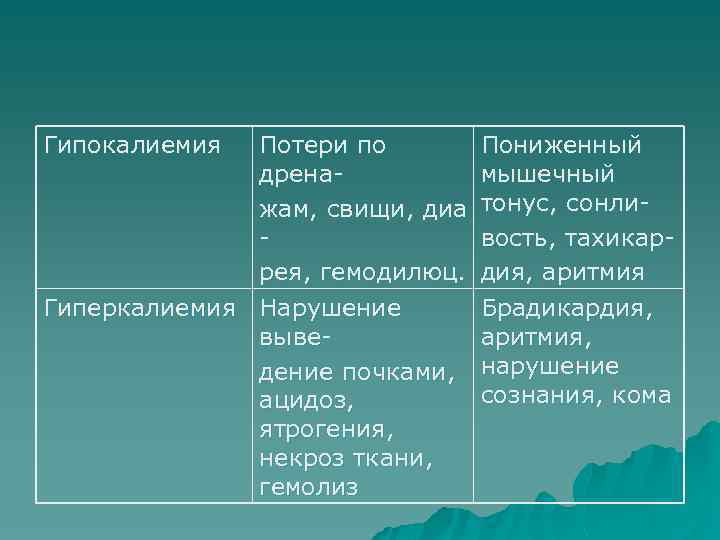 | Гипокалиемия | Потери по дренажам, свищи, диарея, гемодилюц. | Пониженный мышечный тонус, сонливость, тахикардия, аритмия |
|---|---|---|
| Гиперкалиемия | Нарушение выведение почками, ацидоз, ятрогения, некроз ткани, гемолиз | Брадикардия, аритмия, нарушение сознания, кома |